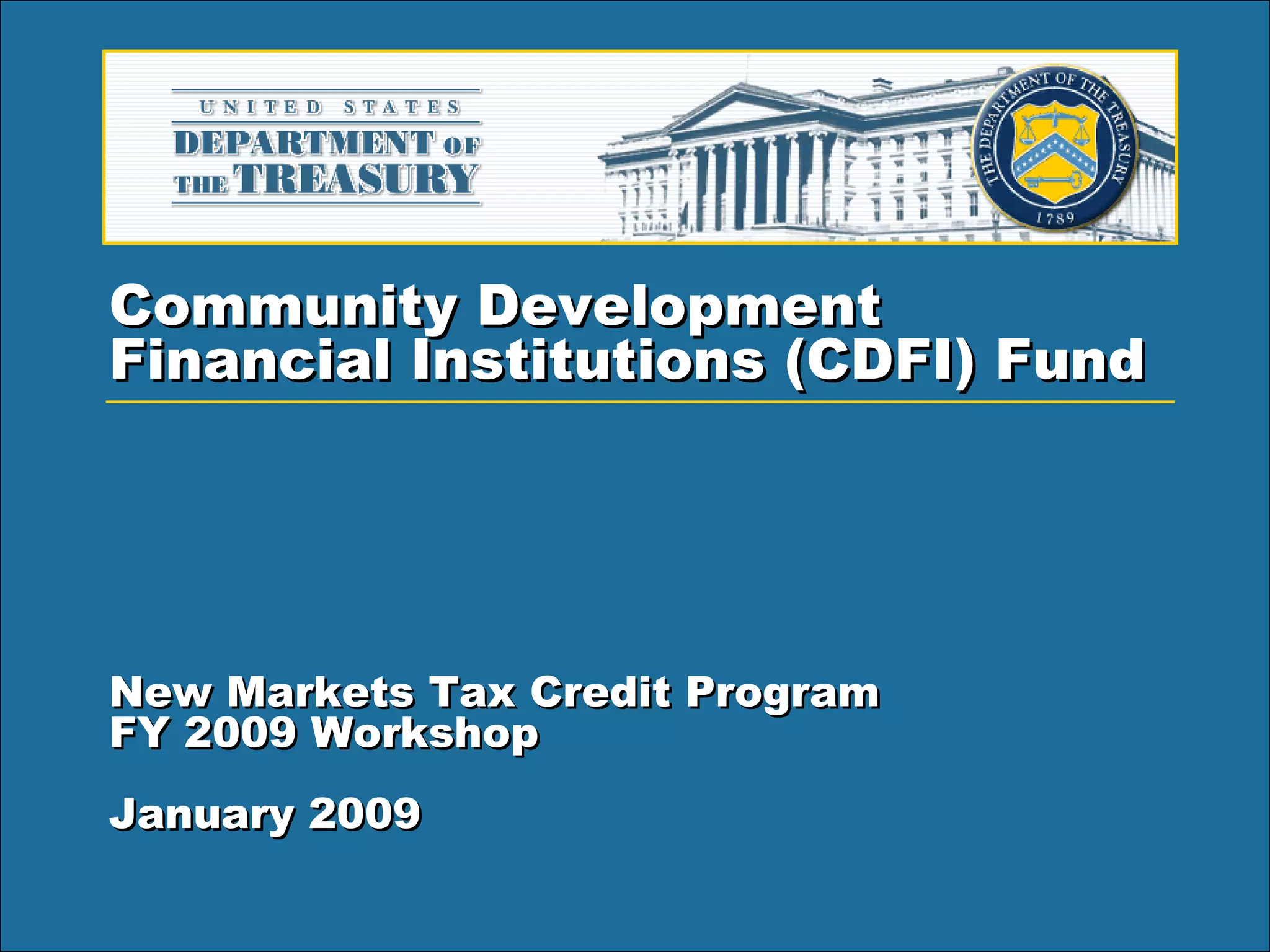 UNITED STATES
DEPARTMENT OF
THE TREASURY

THE DEPARTMENT OF THE TREASURY
1789

Community Development Financial Institutions (CDFI) Fund

New Markets Tax Credit Program
FY 2009 Workshop

January 2009